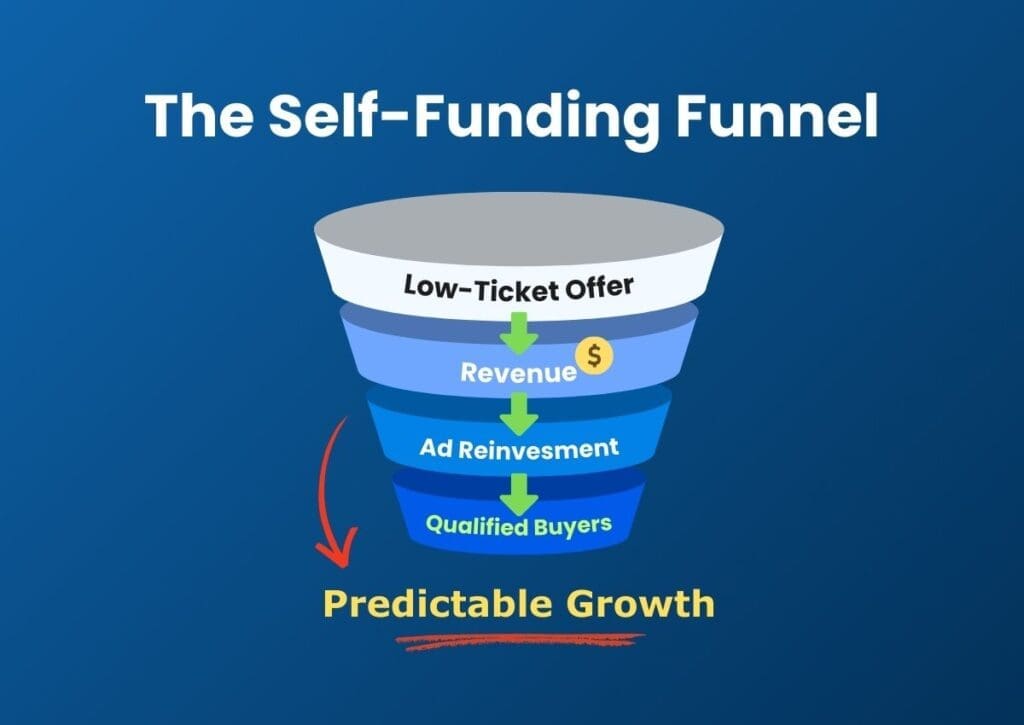 The Self-Funding Funnel

Low-Ticket Offer

Revenue $

Ad Reinvesment

Qualified Buyers

Predictable Growth